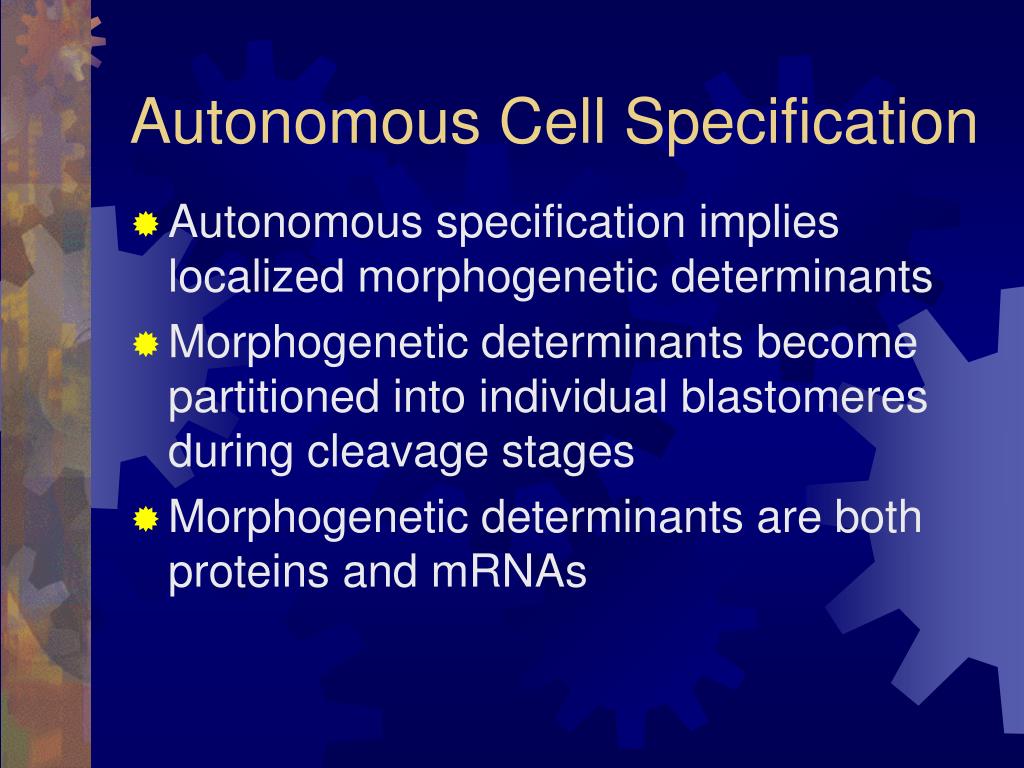 Autonomous Cell Specification

Autonomous specification implies localized morphogenetic determinants

Morphogenetic determinants become partitioned into individual blastomeres during cleavage stages

Morphogenetic determinants are both proteins and mRNAs